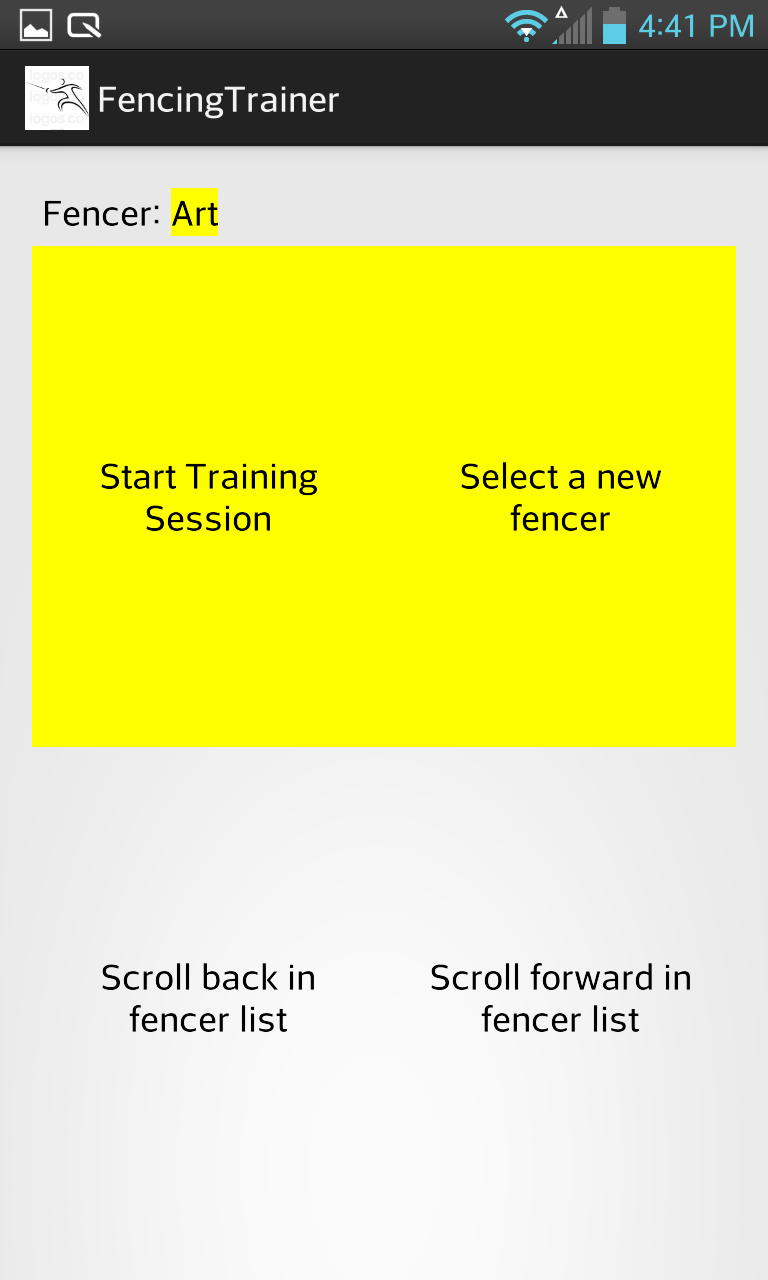 4:41 PM

FencingTrainer

Fencer: Art

Start Training Session

Select a new fencer

Scroll back in fencer list

Scroll forward in fencer list